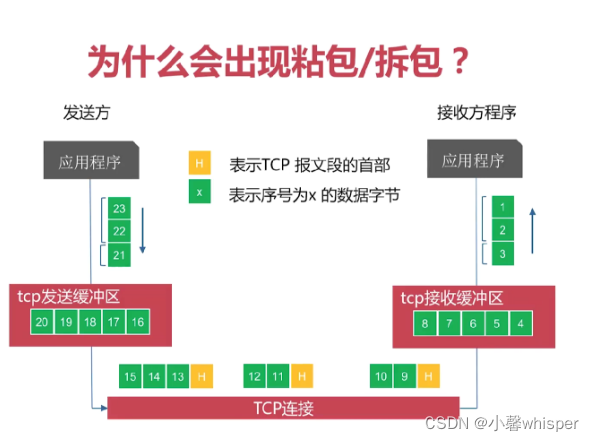 为什么会出现粘包/拆包？

发送方

接收方程序

应用程序

H 表示TCP 报文段的首部

x 表示序号为x 的数据字节

应用程序

23
22
21

1
2
3

tcp发送缓冲区

20 19 18 17 16

tcp接收缓冲区

8 7 6 5 4

15 14 13 H

12 11 H

10 9 H

TCP连接

CSDN @小馨whisper